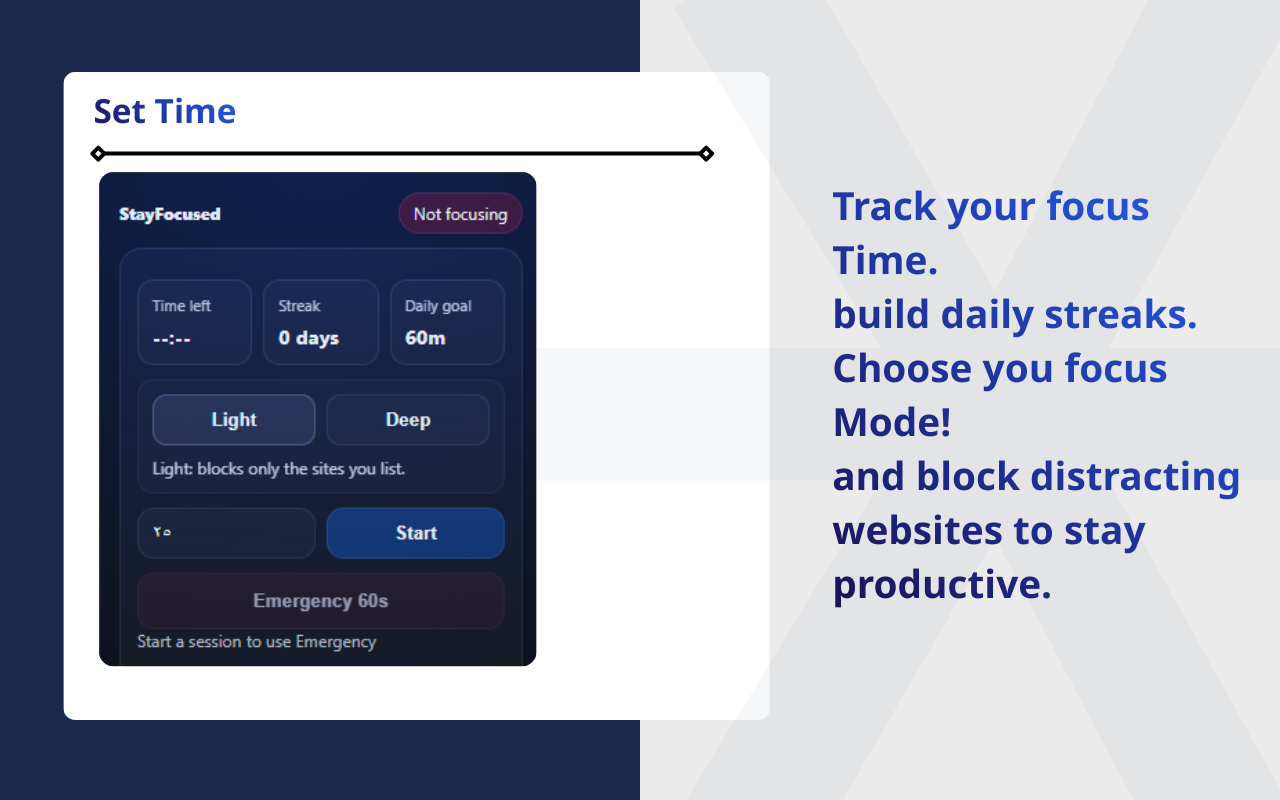 Set Time

StayFocused

Not focusing

Time left
--:--

Streak
0 days

Daily goal
60m

Light

Deep

Light: blocks only the sites you list.

٢٥

Start

Emergency 60s

Start a session to use Emergency

Track your focus Time.
build daily streaks.
Choose you focus Mode!
and block distracting websites to stay productive.